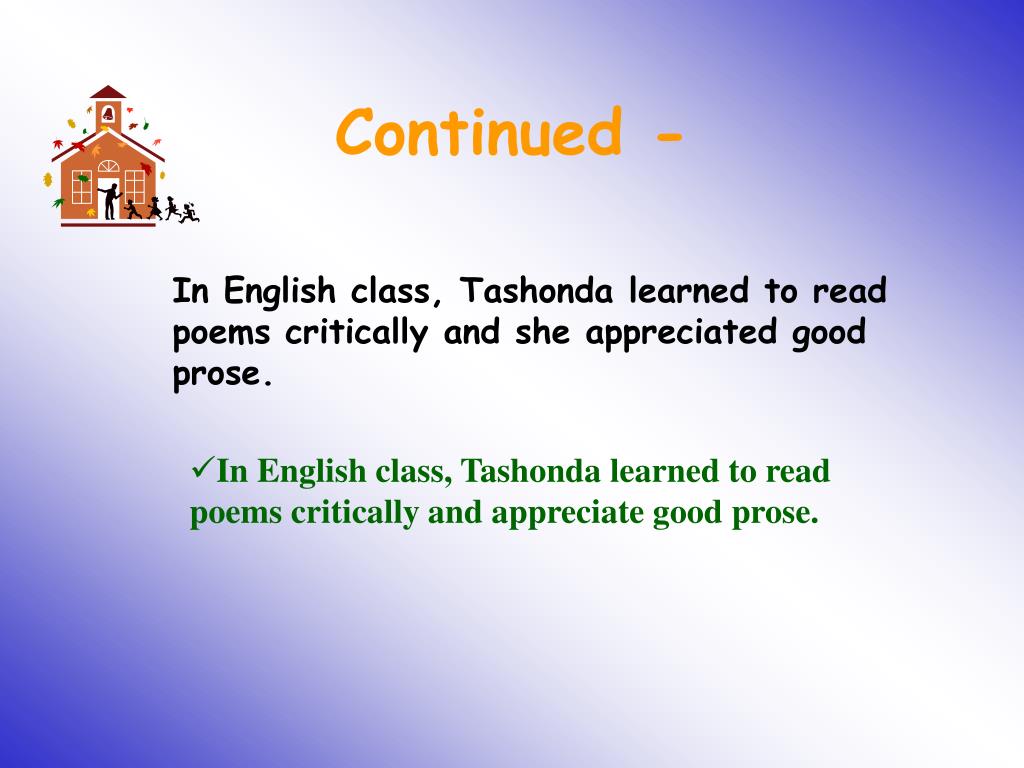 Continued -

In English class, Tashonda learned to read poems critically and she appreciated good prose.

✓In English class, Tashonda learned to read poems critically and appreciate good prose.